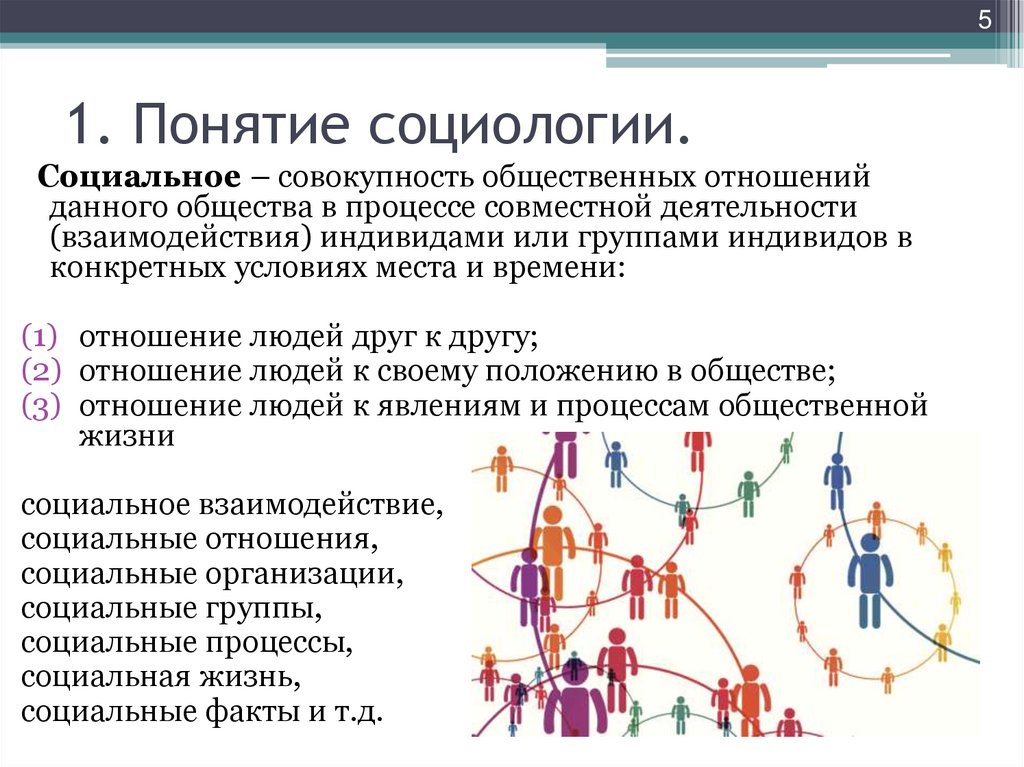 5

1. Понятие социологии.

Социальное – совокупность общественных отношений данного общества в процессе совместной деятельности (взаимодействия) индивидами или группами индивидов в конкретных условиях места и времени:

(1) отношение людей друг к другу;
(2) отношение людей к своему положению в обществе;
(3) отношение людей к явлениям и процессам общественной жизни

социальное взаимодействие,
социальные отношения,
социальные организации,
социальные группы,
социальные процессы,
социальная жизнь,
социальные факты и т.д.